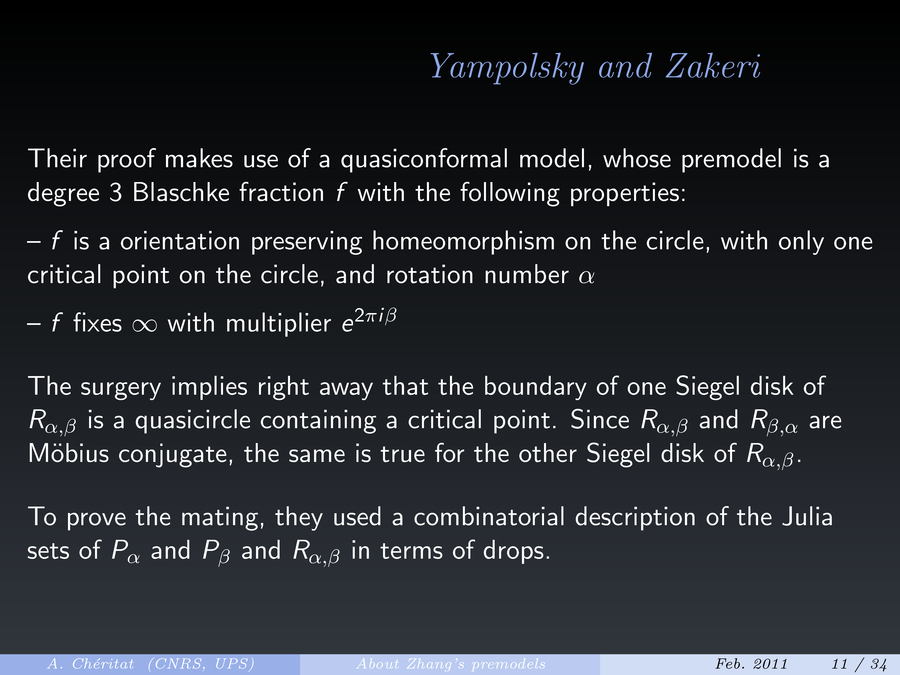 Yampolsky and Zakeri

Their proof makes use of a quasiconformal model, whose premodel is a degree 3 Blaschke fraction $f$ with the following properties:

– $f$ is a orientation preserving homeomorphism on the circle, with only one critical point on the circle, and rotation number $\alpha$

– $f$ fixes $\infty$ with multiplier $e^{2\pi i\beta}$

The surgery implies right away that the boundary of one Siegel disk of $R_{\alpha,\beta}$ is a quasicircle containing a critical point. Since $R_{\alpha,\beta}$ and $R_{\beta,\alpha}$ are Möbius conjugate, the same is true for the other Siegel disk of $R_{\alpha,\beta}$.

To prove the mating, they used a combinatorial description of the Julia sets of $P_\alpha$ and $P_\beta$ and $R_{\alpha,\beta}$ in terms of drops.

A. Chéritat (CNRS, UPS) About Zhang's premodels Feb. 2011 11 / 34